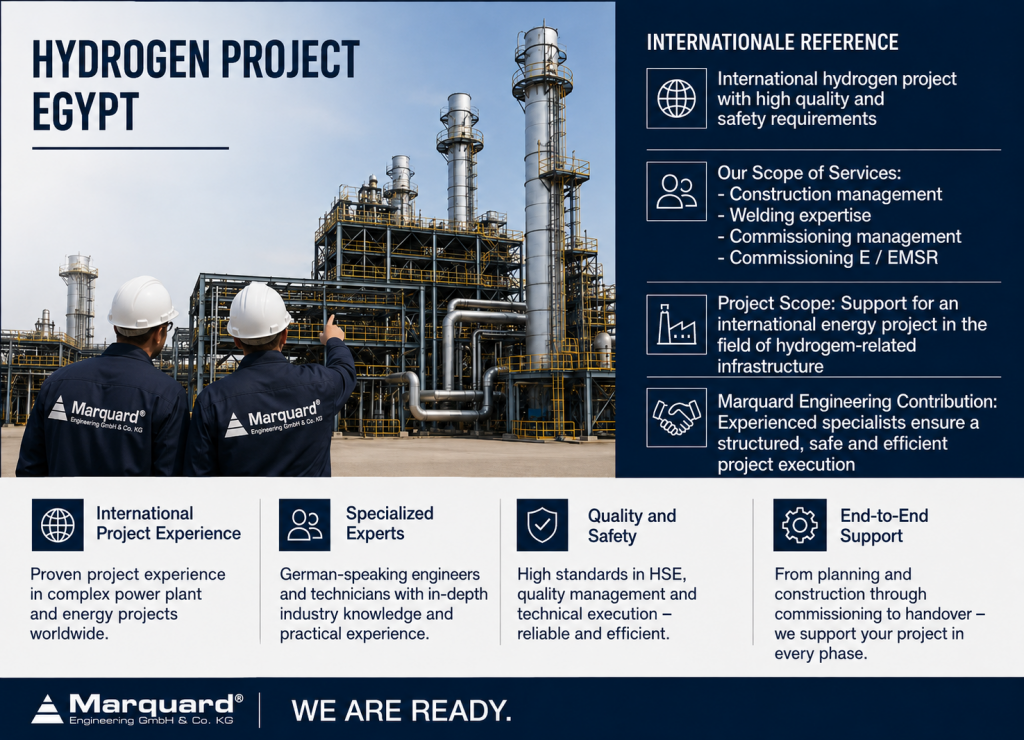 HYDROGEN PROJECT EGYPT

Marquard® Engineering GmbH & Co. KG

Marquard® Engineering GmbH & Co. KG

INTERNATIONALE REFERENCE

International hydrogen project with high quality and safety requirements

Our Scope of Services:
- Construction management
- Welding expertise
- Commissioning management
- Commissioning E / EMSR

Project Scope: Support for an international energy project in the field of hydrogem-related infrastructure

Marquard Engineering Contribution: Experienced specialists ensure a structured, safe and efficient project execution

International Project Experience

Proven project experience in complex power plant and energy projects worldwide.

Specialized Experts

German-speaking engineers and technicians with in-depth industry knowledge and practical experience.

Quality and Safety

High standards in HSE, quality management and technical execution – reliable and efficient.

End-to-End Support

From planning and construction through commissioning to handover – we support your project in every phase.

Marquard® Engineering GmbH & Co. KG

WE ARE READY.